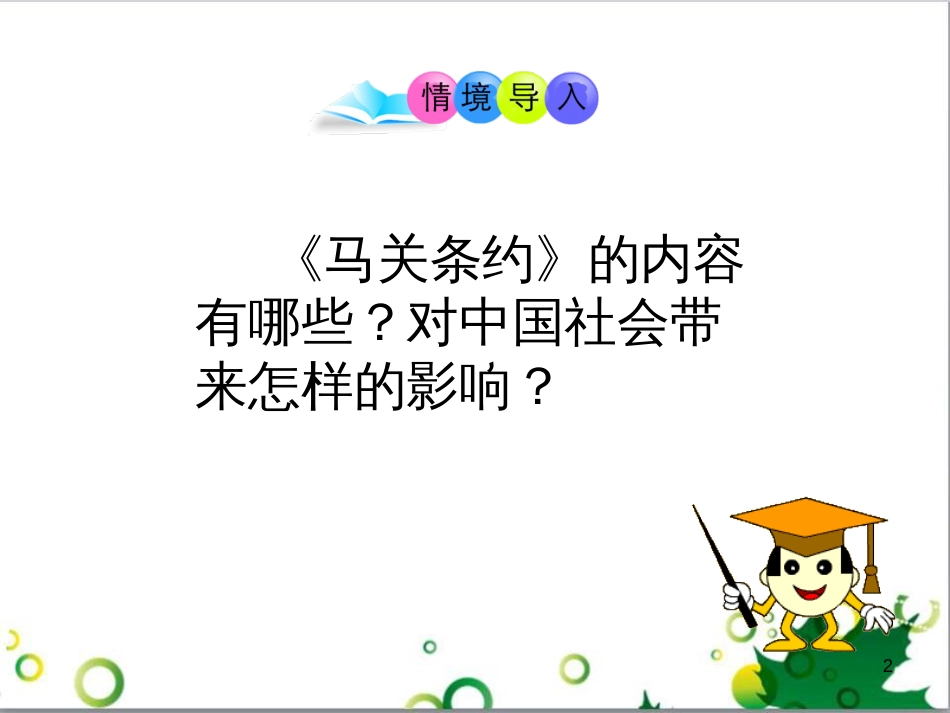 情境导入

《马关条约》的内容有哪些？对中国社会带来怎样的影响？

2